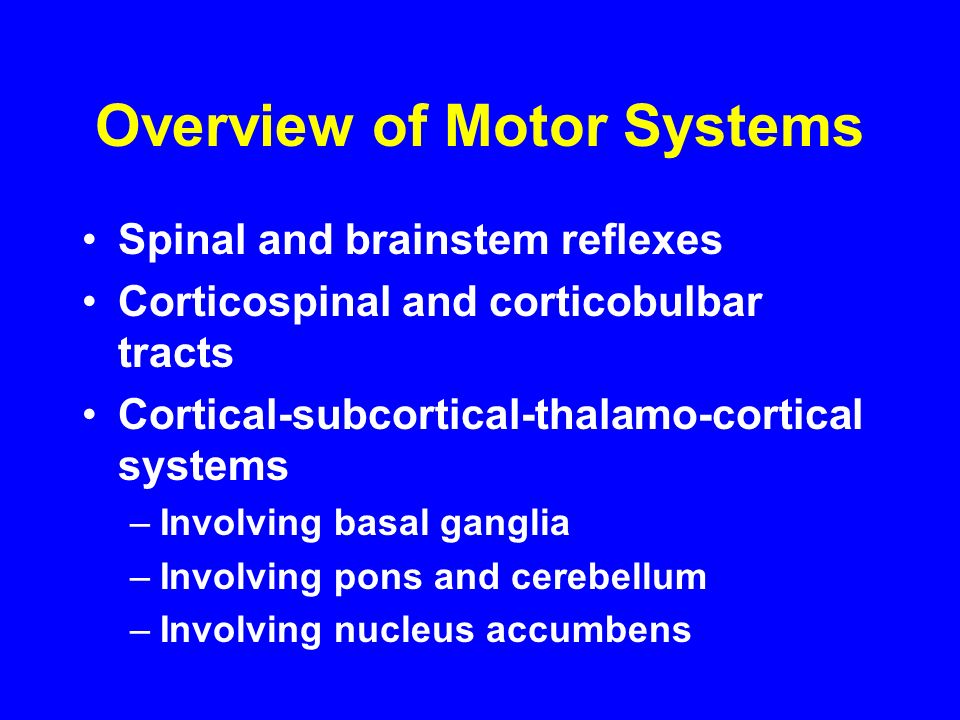 Overview of Motor Systems

• Spinal and brainstem reflexes
• Corticospinal and corticobulbar tracts
• Cortical-subcortical-thalamo-cortical systems
– Involving basal ganglia
– Involving pons and cerebellum
– Involving nucleus accumbens